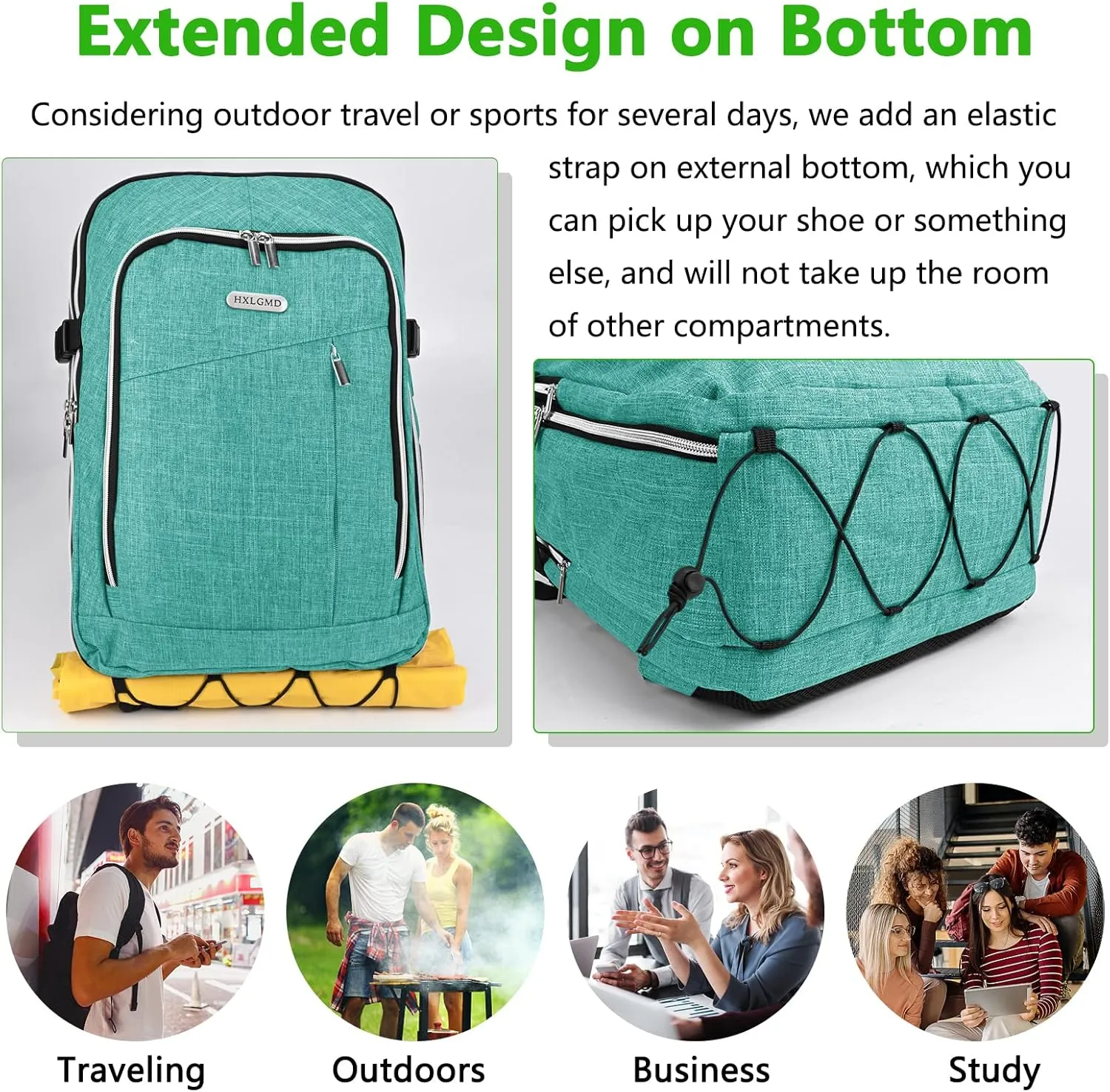 Extended Design on Bottom

Considering outdoor travel or sports for several days, we add an elastic strap on external bottom, which you can pick up your shoe or something else, and will not take up the room of other compartments.

HXLGMD

Traveling

Outdoors

Business

Study